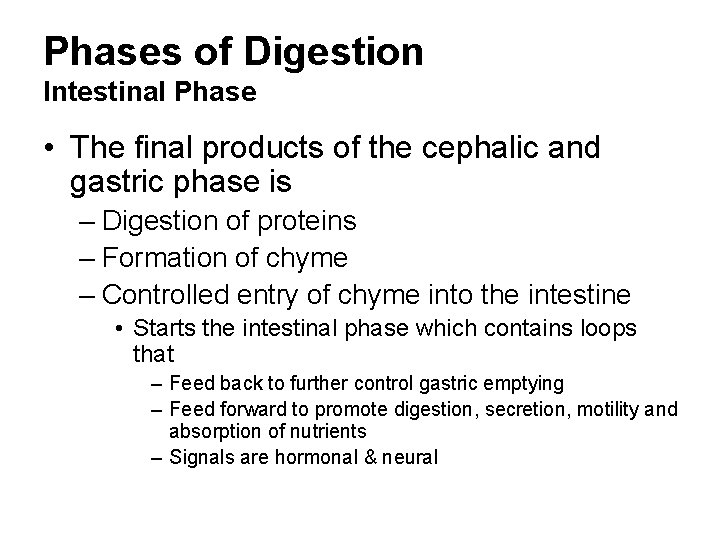 Phases of Digestion
Intestinal Phase

• The final products of the cephalic and gastric phase is
– Digestion of proteins
– Formation of chyme
– Controlled entry of chyme into the intestine
• Starts the intestinal phase which contains loops that
– Feed back to further control gastric emptying
– Feed forward to promote digestion, secretion, motility and absorption of nutrients
– Signals are hormonal & neural